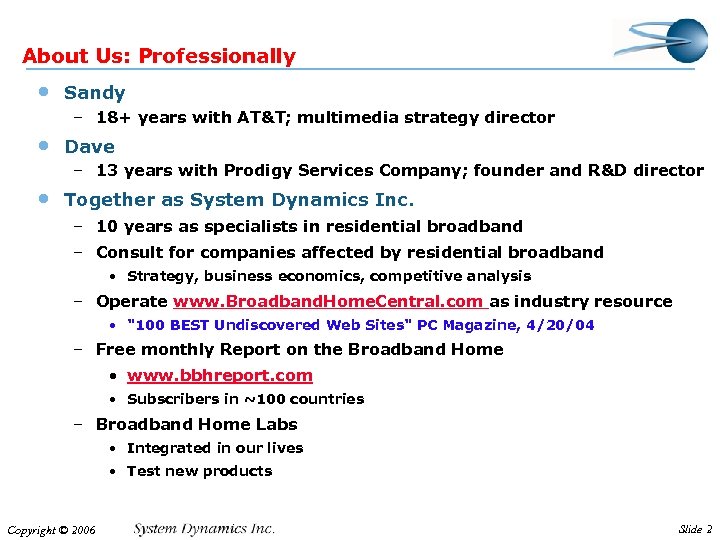 About Us: Professionally

• Sandy
 – 18+ years with AT&T; multimedia strategy director
• Dave
 – 13 years with Prodigy Services Company; founder and R&D director
• Together as System Dynamics Inc.
 – 10 years as specialists in residential broadband
 – Consult for companies affected by residential broadband
  • Strategy, business economics, competitive analysis
 – Operate www.BroadbandHomeCentral.com as industry resource
  • "100 BEST Undiscovered Web Sites" PC Magazine, 4/20/04
 – Free monthly Report on the Broadband Home
  • www.bbhreport.com
  • Subscribers in ~100 countries
 – Broadband Home Labs
  • Integrated in our lives
  • Test new products

Copyright © 2006 System Dynamics Inc. Slide 2